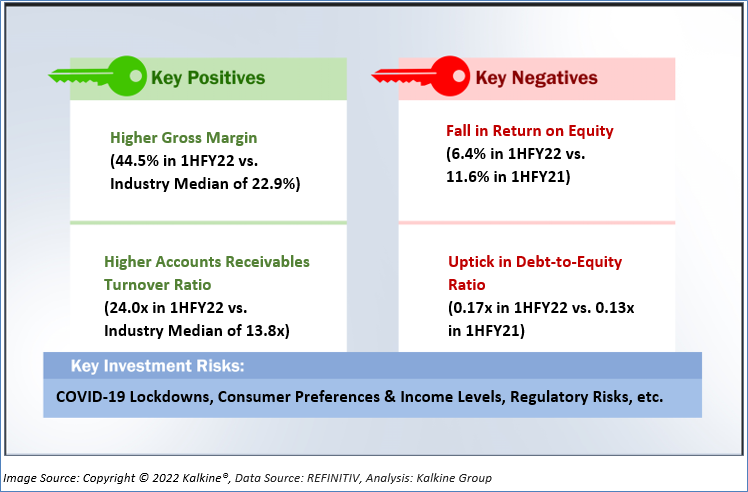 Key Positives

Higher Gross Margin
(44.5% in 1HFY22 vs. Industry Median of 22.9%)

Higher Accounts Receivables Turnover Ratio
(24.0x in 1HFY22 vs. Industry Median of 13.8x)

Key Negatives

Fall in Return on Equity
(6.4% in 1HFY22 vs. 11.6% in 1HFY21)

Uptick in Debt-to-Equity Ratio
(0.17x in 1HFY22 vs. 0.13x in 1HFY21)

Key Investment Risks:

COVID-19 Lockdowns, Consumer Preferences & Income Levels, Regulatory Risks, etc.

Image Source: Copyright © 2022 Kalkine®, Data Source: REFINITIV, Analysis: Kalkine Group